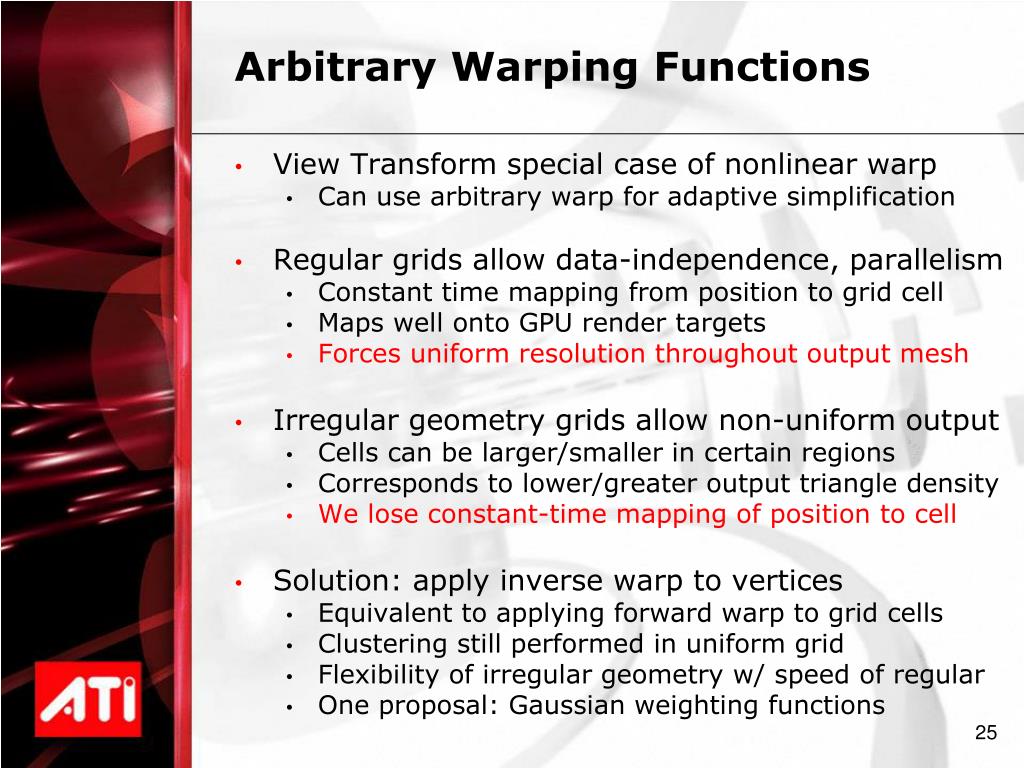 Arbitrary Warping Functions

• View Transform special case of nonlinear warp
  • Can use arbitrary warp for adaptive simplification

• Regular grids allow data-independence, parallelism
  • Constant time mapping from position to grid cell
  • Maps well onto GPU render targets
  • Forces uniform resolution throughout output mesh

• Irregular geometry grids allow non-uniform output
  • Cells can be larger/smaller in certain regions
  • Corresponds to lower/greater output triangle density
  • We lose constant-time mapping of position to cell

• Solution: apply inverse warp to vertices
  • Equivalent to applying forward warp to grid cells
  • Clustering still performed in uniform grid
  • Flexibility of irregular geometry w/ speed of regular
  • One proposal: Gaussian weighting functions

ATI

25